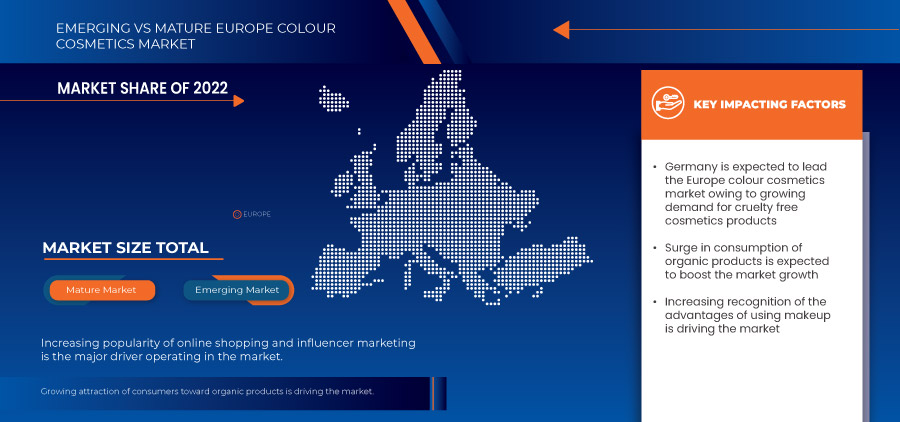 EMERGING VS MATURE EUROPE COLOUR COSMETICS MARKET

MARKET SHARE OF 2022

EUROPE

MARKET SIZE TOTAL

Mature Market

Emerging Market

Increasing popularity of online shopping and influencer marketing is the major driver operating in the market.

Growing attraction of consumers toward organic products is driving the market.

KEY IMPACTING FACTORS

• Germany is expected to lead the Europe colour cosmetics market owing to growing demand for cruelty free cosmetics products

• Surge in consumption of organic products is expected to boost the market growth

• Increasing recognition of the advantages of using makeup is driving the market